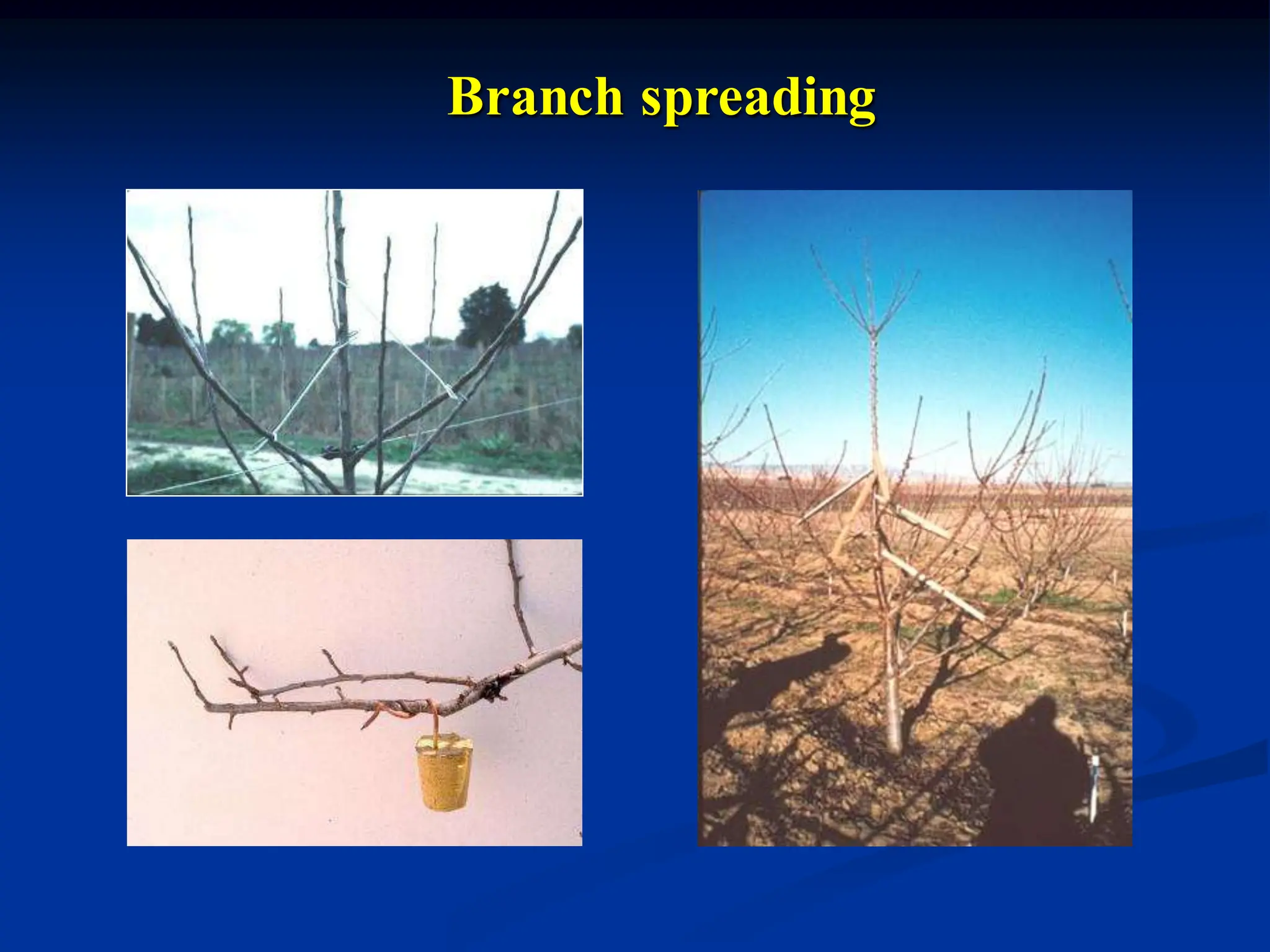 Branch spreading